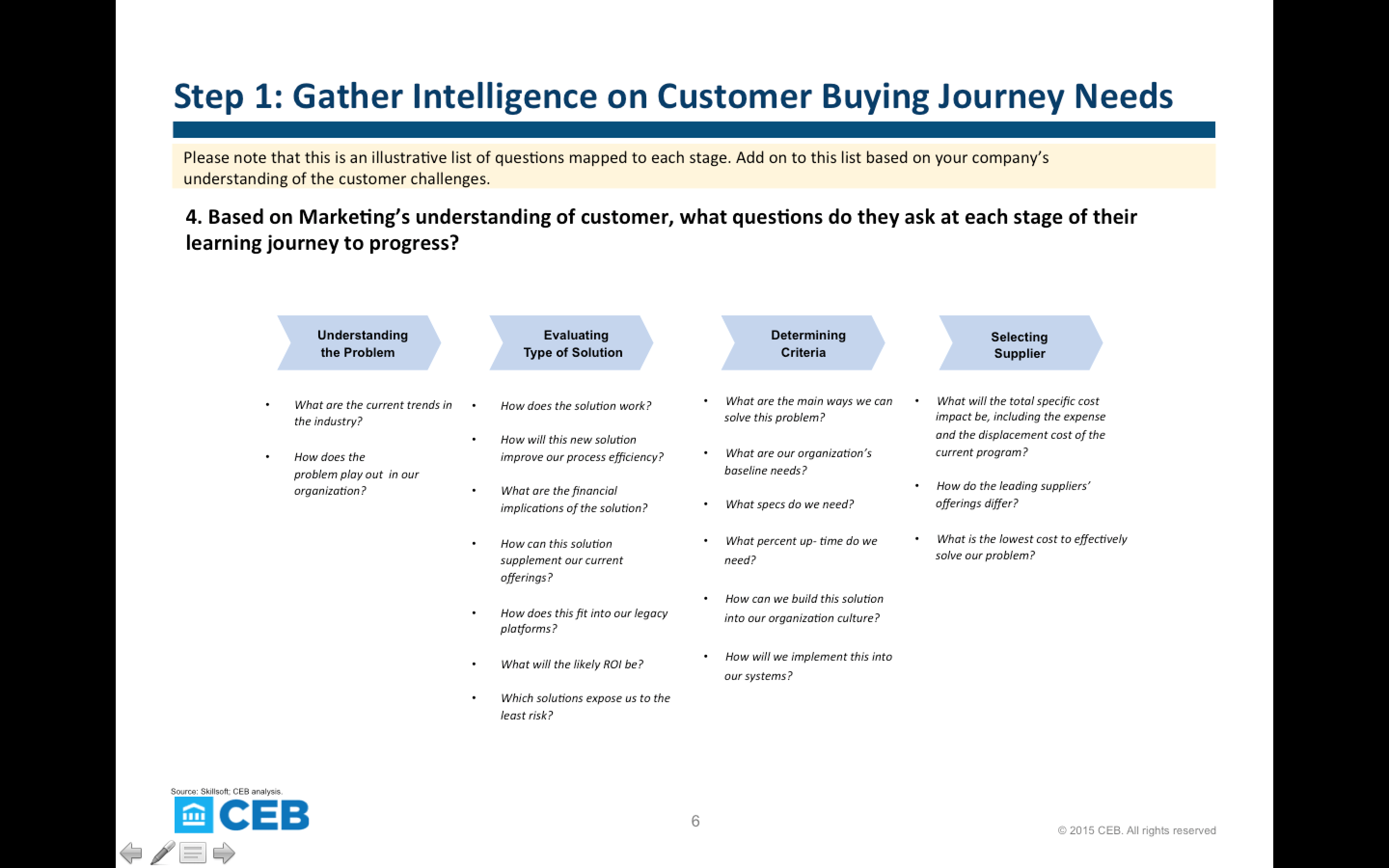 Step 1: Gather Intelligence on Customer Buying Journey Needs

Please note that this is an illustrative list of questions mapped to each stage. Add on to this list based on your company's understanding of the customer challenges.

4. Based on Marketing's understanding of customer, what questions do they ask at each stage of their learning journey to progress?

Understanding the Problem

• What are the current trends in the industry?
• How does the problem play out in our organization?

Evaluating Type of Solution

• How does the solution work?
• How will this new solution improve our process efficiency?
• What are the financial implications of the solution?
• How can this solution supplement our current offerings?
• How does this fit into our legacy platforms?
• What will the likely ROI be?
• Which solutions expose us to the least risk?

Determining Criteria

• What are the main ways we can solve this problem?
• What are our organization's baseline needs?
• What specs do we need?
• What percent up- time do we need?
• How can we build this solution into our organization culture?
• How will we implement this into our systems?

Selecting Supplier

• What will the total specific cost impact be, including the expense and the displacement cost of the current program?
• How do the leading suppliers' offerings differ?
• What is the lowest cost to effectively solve our problem?

Source: Skillsoft; CEB analysis.

CEB

6

© 2015 CEB. All rights reserved